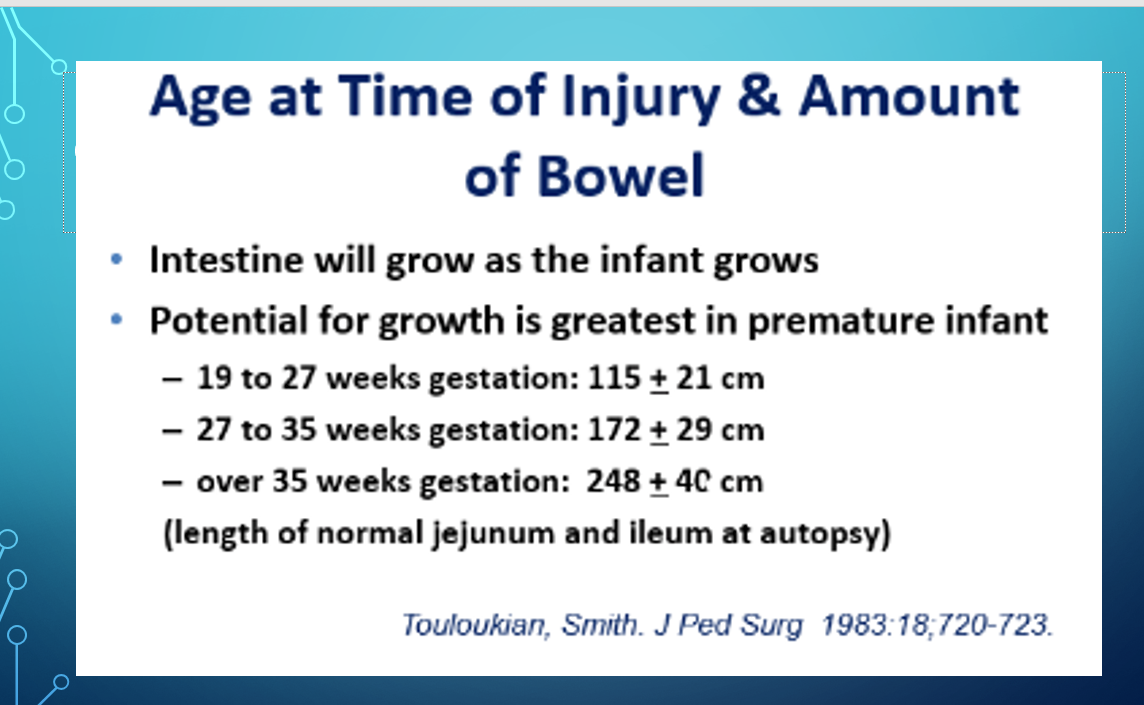 Age at Time of Injury & Amount of Bowel

• Intestine will grow as the infant grows
• Potential for growth is greatest in premature infant
– 19 to 27 weeks gestation: 115 $\pm$ 21 cm
– 27 to 35 weeks gestation: 172 $\pm$ 29 cm
– over 35 weeks gestation: 248 $\pm$ 40 cm
(length of normal jejunum and ileum at autopsy)

Touloukian, Smith. J Ped Surg 1983:18;720-723.